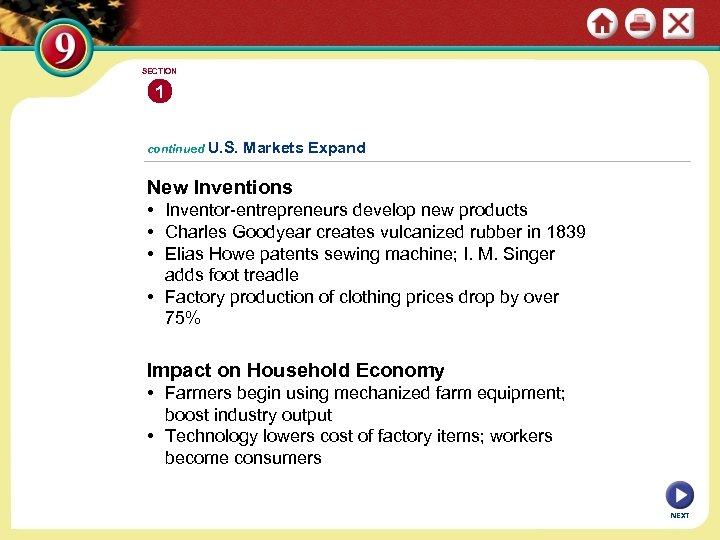 9

SECTION
1

continued U.S. Markets Expand

New Inventions
• Inventor-entrepreneurs develop new products
• Charles Goodyear creates vulcanized rubber in 1839
• Elias Howe patents sewing machine; I. M. Singer adds foot treadle
• Factory production of clothing prices drop by over 75%

Impact on Household Economy
• Farmers begin using mechanized farm equipment; boost industry output
• Technology lowers cost of factory items; workers become consumers

NEXT